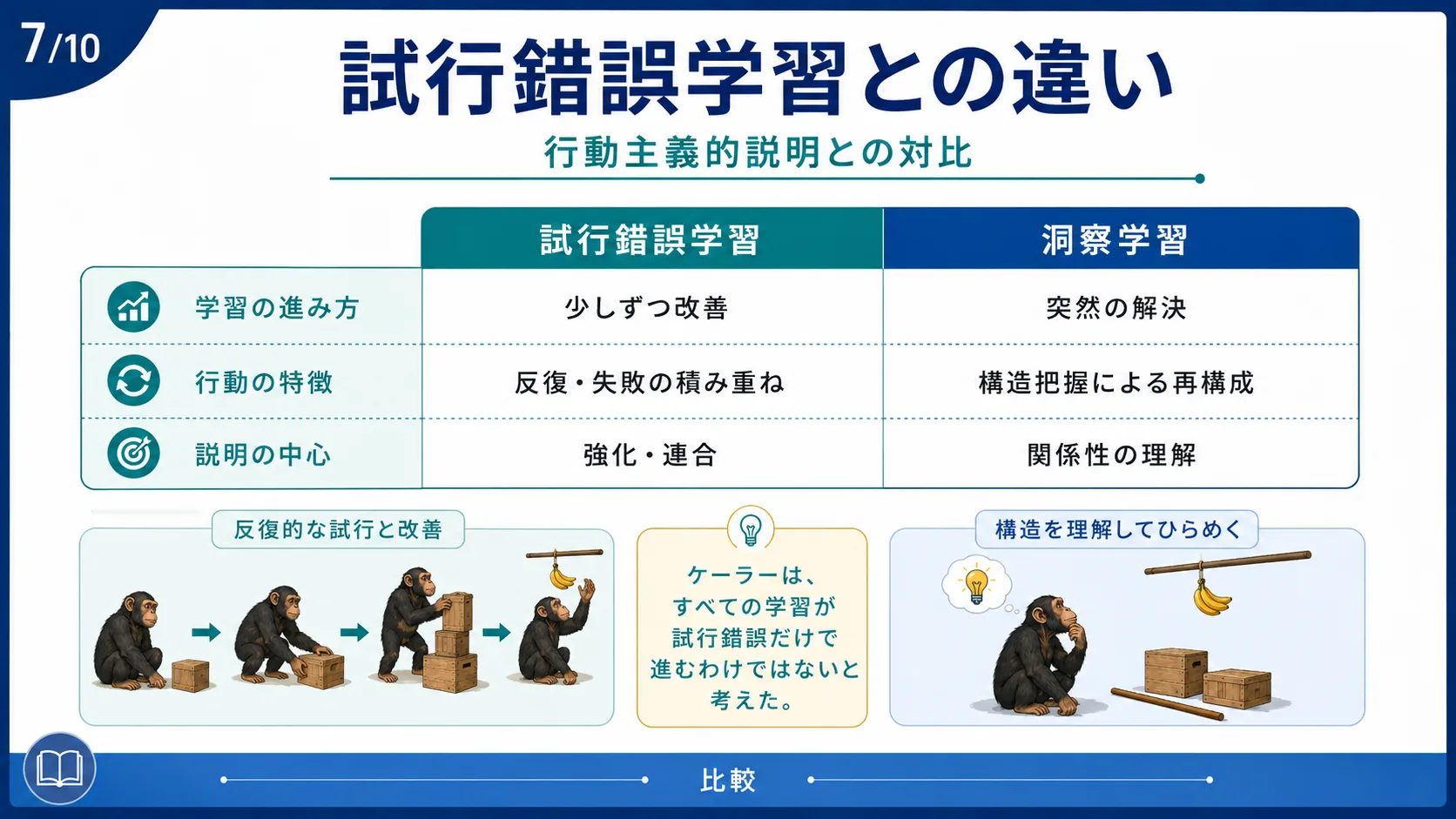 7/10

試行錯誤学習との違い

行動主義的説明との対比

| | 試行錯誤学習 | 洞察学習 |
|---|---|---|
| 学習の進み方 | 少しずつ改善 | 突然の解決 |
| 行動の特徴 | 反復・失敗の積み重ね | 構造把握による再構成 |
| 説明の中心 | 強化・連合 | 関係性の理解 |

反復的な試行と改善

ケーラーは、すべての学習が試行錯誤だけで進むわけではないと考えた。

構造を理解してひらめく

比較